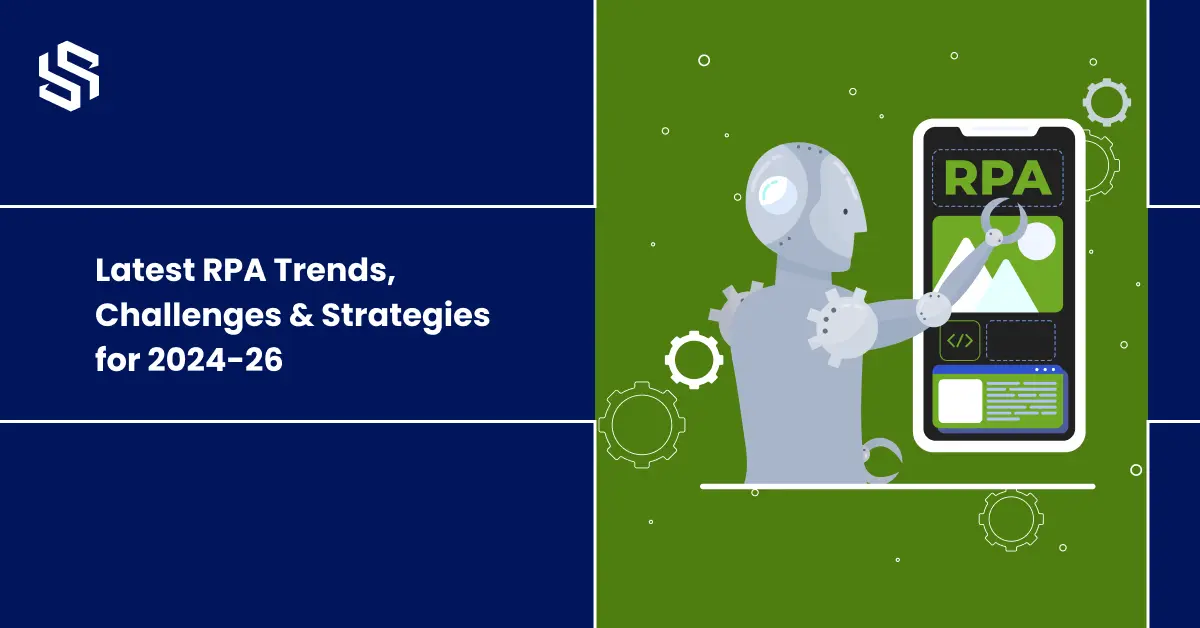 Latest RPA Trends, Challenges & Strategies for 2024-26

RPA

</>